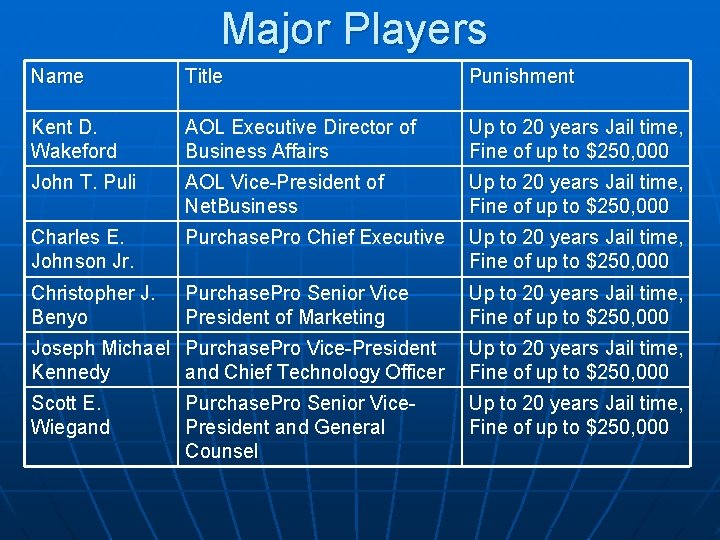 Major Players

| Name | Title | Punishment |
|---|---|---|
| Kent D. Wakeford | AOL Executive Director of Business Affairs | Up to 20 years Jail time, Fine of up to $250,000 |
| John T. Puli | AOL Vice-President of NetBusiness | Up to 20 years Jail time, Fine of up to $250,000 |
| Charles E. Johnson Jr. | PurchasePro Chief Executive | Up to 20 years Jail time, Fine of up to $250,000 |
| Christopher J. Benyo | PurchasePro Senior Vice President of Marketing | Up to 20 years Jail time, Fine of up to $250,000 |
| Joseph Michael Kennedy | PurchasePro Vice-President and Chief Technology Officer | Up to 20 years Jail time, Fine of up to $250,000 |
| Scott E. Wiegand | PurchasePro Senior Vice-President and General Counsel | Up to 20 years Jail time, Fine of up to $250,000 |